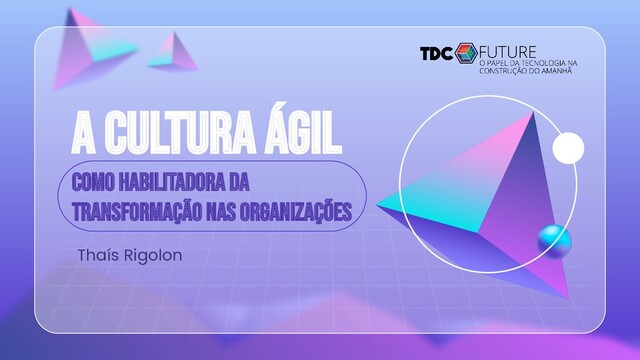 TDC FUTURE
O PAPEL DA TECNOLOGIA NA CONSTRUÇÃO DO AMANHÃ

A CULTURA ÁGIL

COMO HABILITADORA DA TRANSFORMAÇÃO NAS ORGANIZAÇÕES

Thaís Rigolon